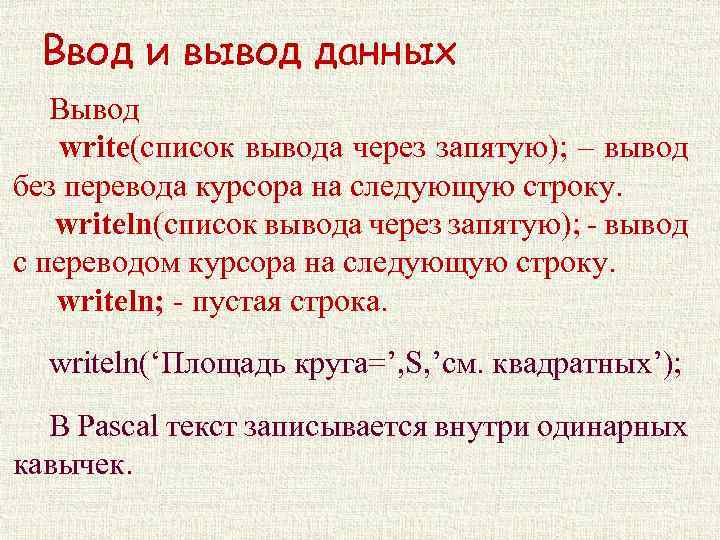 Ввод и вывод данных

Вывод

write(список вывода через запятую); – вывод без перевода курсора на следующую строку.

writeln(список вывода через запятую); - вывод с переводом курсора на следующую строку.

writeln; - пустая строка.

writeln(‘Площадь круга=’,S,’см. квадратных’);

В Pascal текст записывается внутри одинарных кавычек.